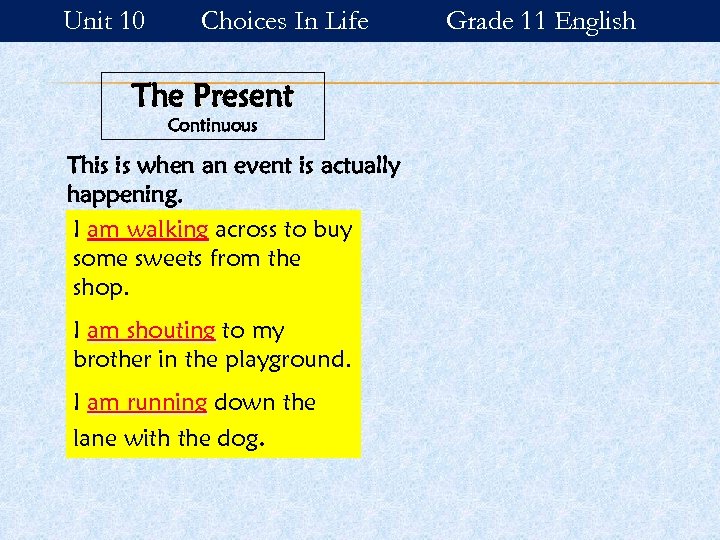 Unit 10 Choices In Life Grade 11 English

The Present
Continuous

This is when an event is actually happening.

I am walking across to buy some sweets from the shop.

I am shouting to my brother in the playground.

I am running down the lane with the dog.